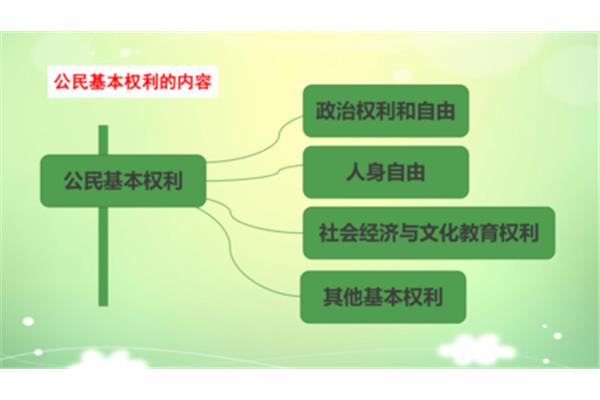 公民基本权利的内容

公民基本权利

政治权利和自由

人身自由

社会经济与文化教育权利

其他基本权利